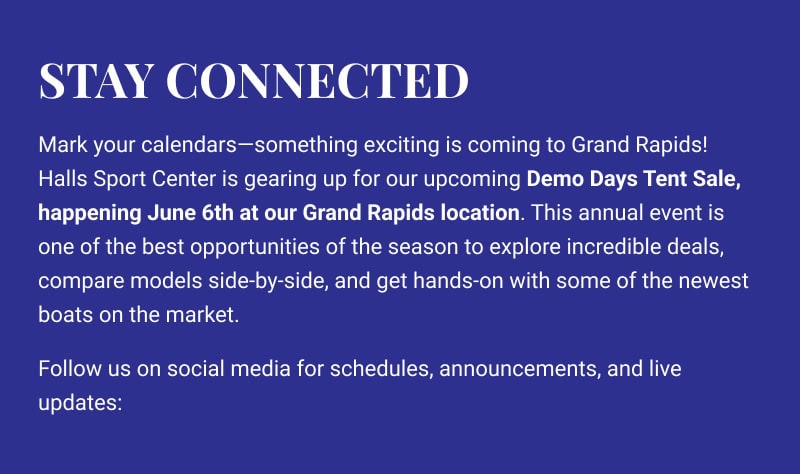 STAY CONNECTED

Mark your calendars—something exciting is coming to Grand Rapids! Halls Sport Center is gearing up for our upcoming Demo Days Tent Sale, happening June 6th at our Grand Rapids location. This annual event is one of the best opportunities of the season to explore incredible deals, compare models side-by-side, and get hands-on with some of the newest boats on the market.

Follow us on social media for schedules, announcements, and live updates: